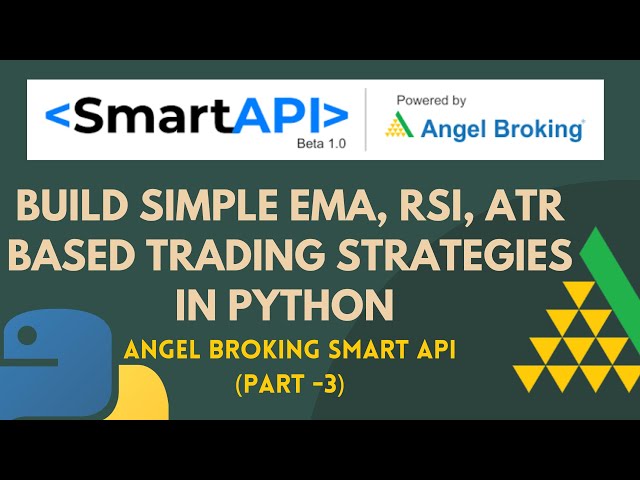 <SmartAPI>
Beta 1.0

Powered by
Angel Broking

BUILD SIMPLE EMA, RSI, ATR BASED TRADING STRATEGIES IN PYTHON

ANGEL BROKING SMART API
(PART -3)